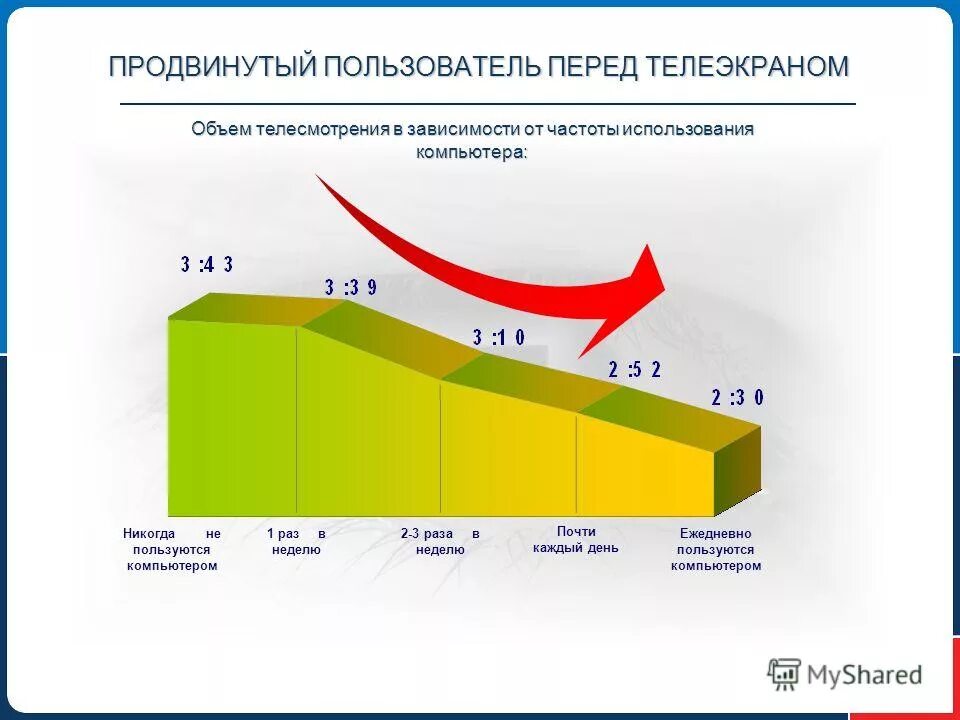 ПРОДВИНУТЫЙ ПОЛЬЗОВАТЕЛЬ ПЕРЕД ТЕЛЕЭКРАНОМ

Объем телесмотрения в зависимости от частоты использования компьютера:

3 :4 3

3 :3 9

3 :1 0

2 :5 2

2 :3 0

Никогда не пользуются компьютером

1 раз в неделю

2-3 раза в неделю

Почти каждый день

Ежедневно пользуются компьютером

MyShared